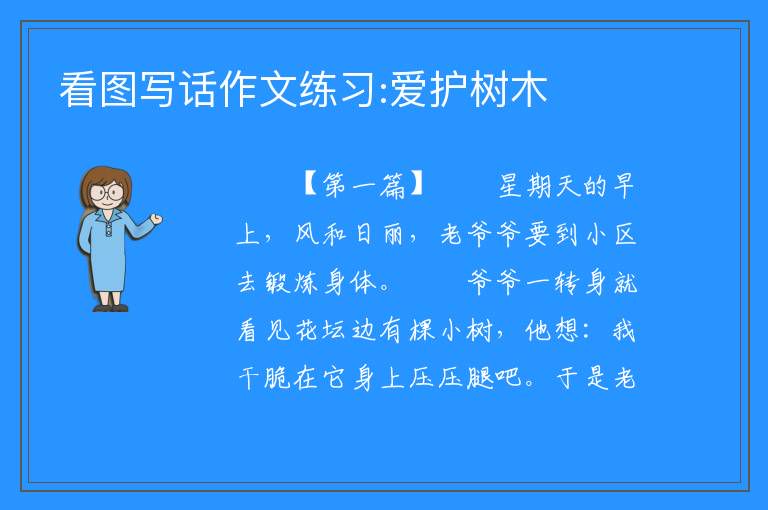 看图写话作文练习:爱护树木

【第一篇】 星期天的早上，风和日丽，老爷爷要到小区去锻炼身体。 爷爷一转身就看见花坛边有棵小树，他想：我干脆在它身上压压腿吧。于是老